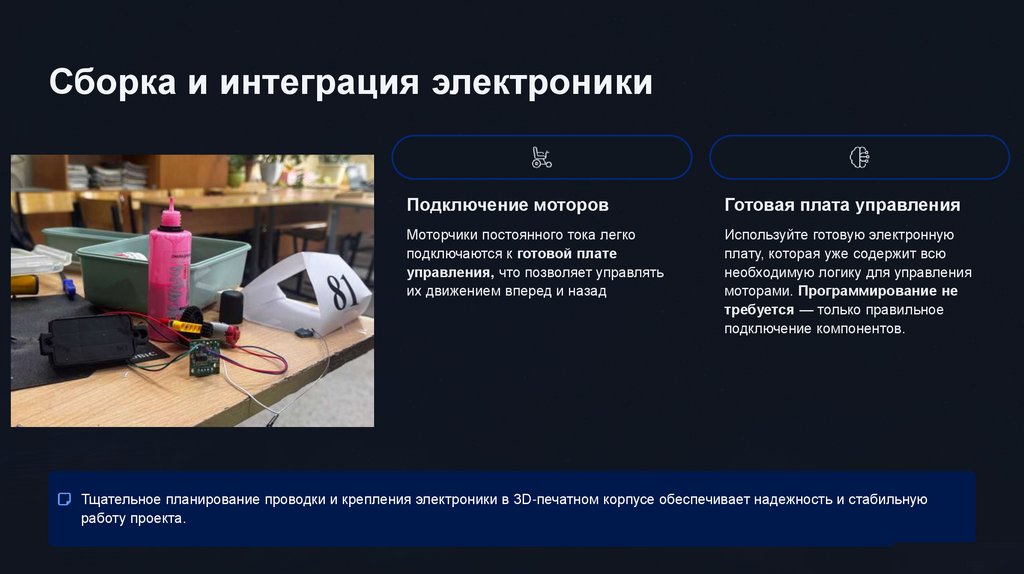 Сборка и интеграция электроники

81

Подключение моторов

Моторчики постоянного тока легко подключаются к готовой плате управления, что позволяет управлять их движением вперед и назад

Готовая плата управления

Используйте готовую электронную плату, которая уже содержит всю необходимую логику для управления моторами. Программирование не требуется — только правильное подключение компонентов.

Тщательное планирование проводки и крепления электроники в 3D-печатном корпусе обеспечивает надежность и стабильную работу проекта.